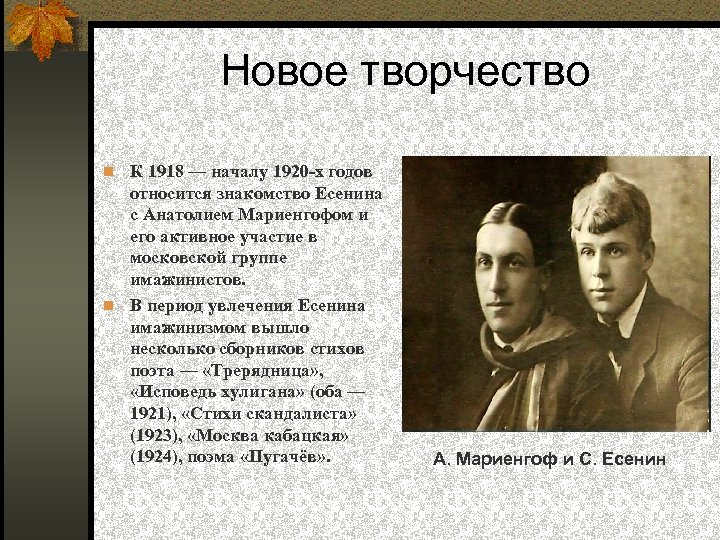 Новое творчество

К 1918 — началу 1920-х годов относится знакомство Есенина с Анатолием Мариенгофом и его активное участие в московской группе имажинистов.

В период увлечения Есенина имажинизмом вышло несколько сборников стихов поэта — «Трерядница», «Исповедь хулигана» (оба — 1921), «Стихи скандалиста» (1923), «Москва кабацкая» (1924), поэма «Пугачёв».

А. Мариенгоф и С. Есенин